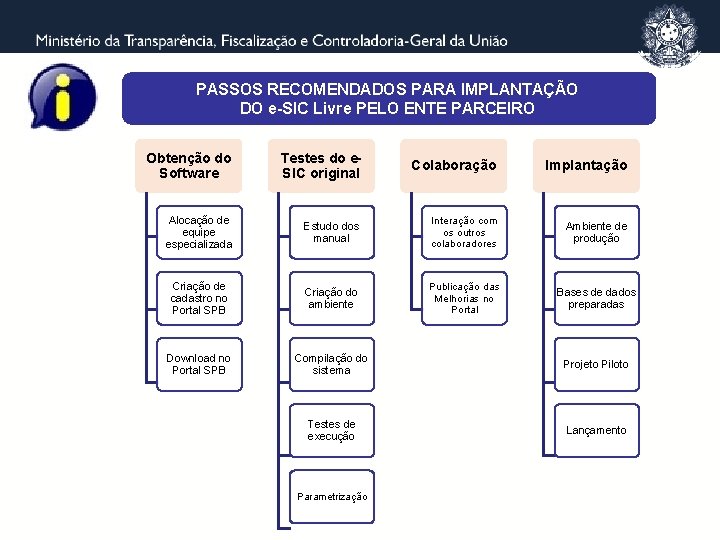 Ministério da Transparência, Fiscalização e Controladoria-Geral da União

PASSOS RECOMENDADOS PARA IMPLANTAÇÃO DO e-SIC Livre PELO ENTE PARCEIRO

Obtenção do Software

Alocação de equipe especializada

Criação de cadastro no Portal SPB

Download no Portal SPB

Testes do e-SIC original

Estudo dos manual

Criação do ambiente

Compilação do sistema

Testes de execução

Parametrização

Colaboração

Interação com os outros colaboradores

Publicação das Melhorias no Portal

Implantação

Ambiente de produção

Bases de dados preparadas

Projeto Piloto

Lançamento